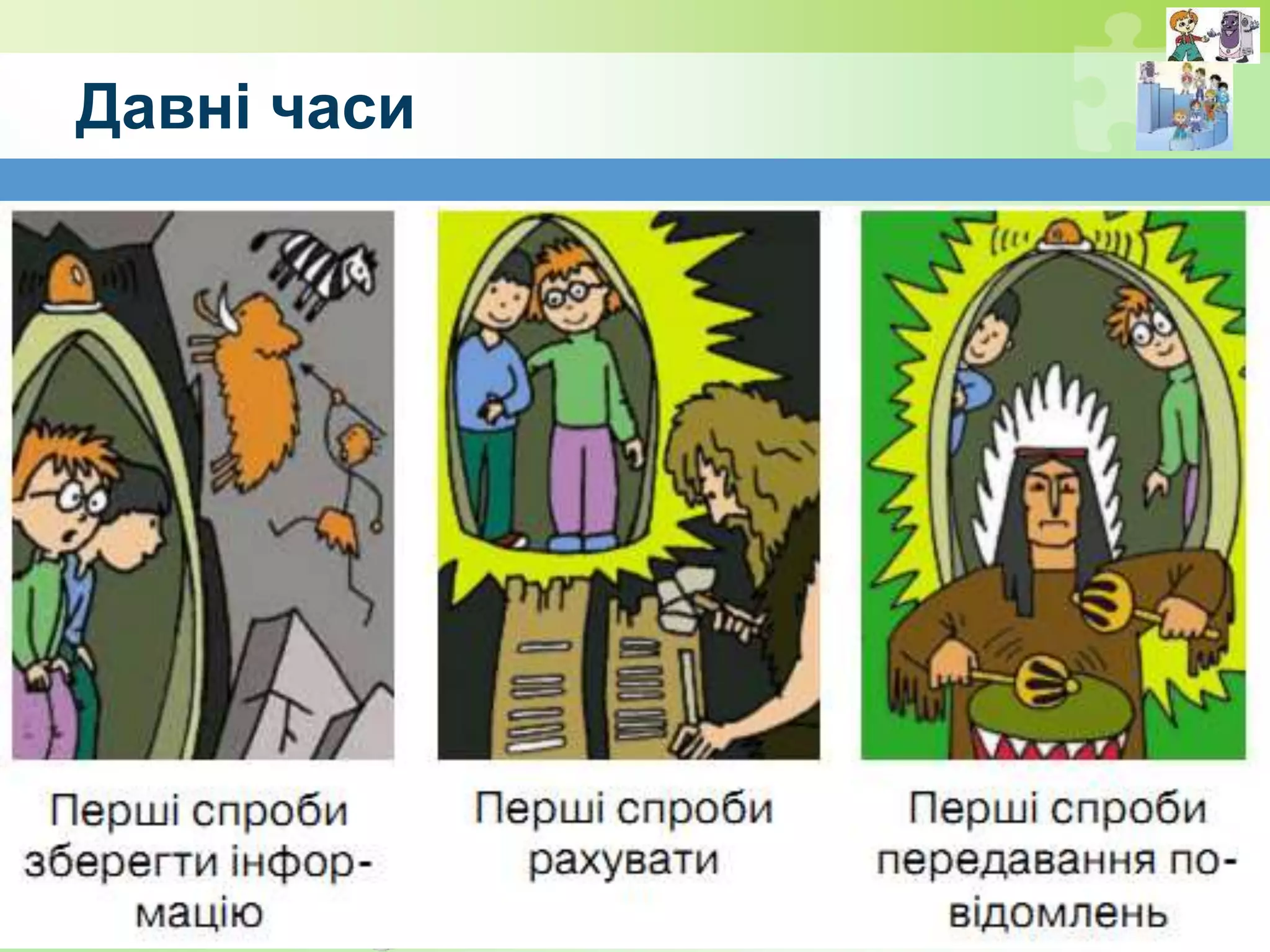 Давні часи

Перші спроби зберегти інформацію

Перші спроби рахувати

Перші спроби передавання повідомлень